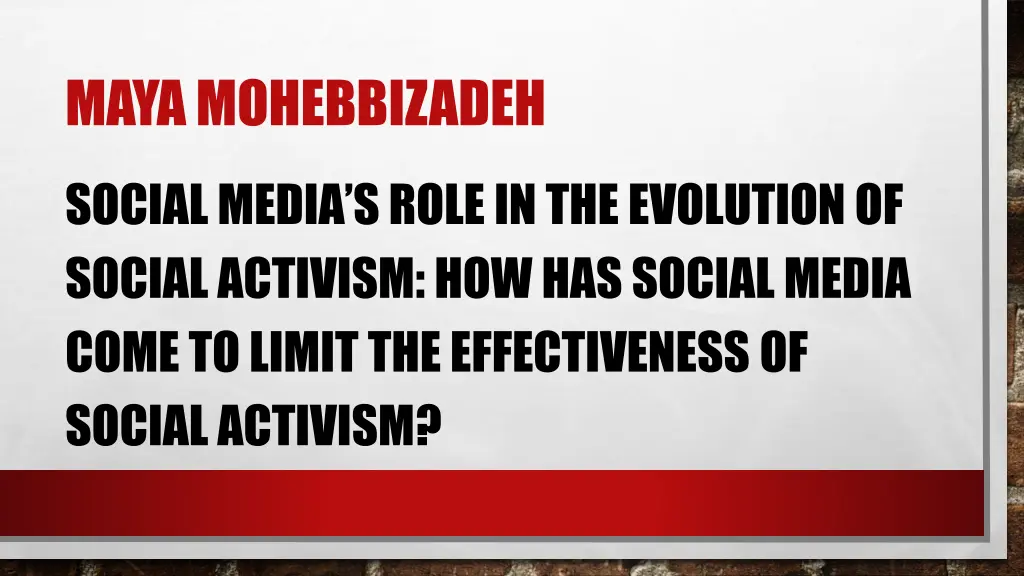 MAYA MOHEBBIZADEH

SOCIAL MEDIA'S ROLE IN THE EVOLUTION OF SOCIAL ACTIVISM: HOW HAS SOCIAL MEDIA COME TO LIMIT THE EFFECTIVENESS OF SOCIAL ACTIVISM?